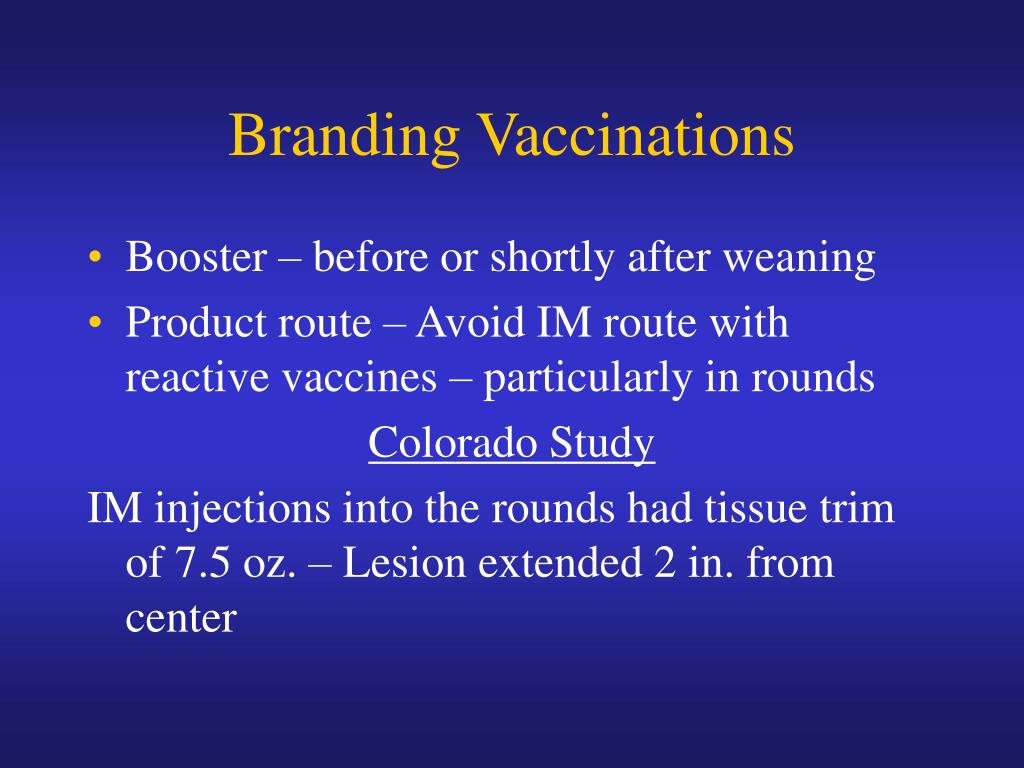 Branding Vaccinations

• Booster – before or shortly after weaning
• Product route – Avoid IM route with reactive vaccines – particularly in rounds

Colorado Study

IM injections into the rounds had tissue trim of 7.5 oz. – Lesion extended 2 in. from center